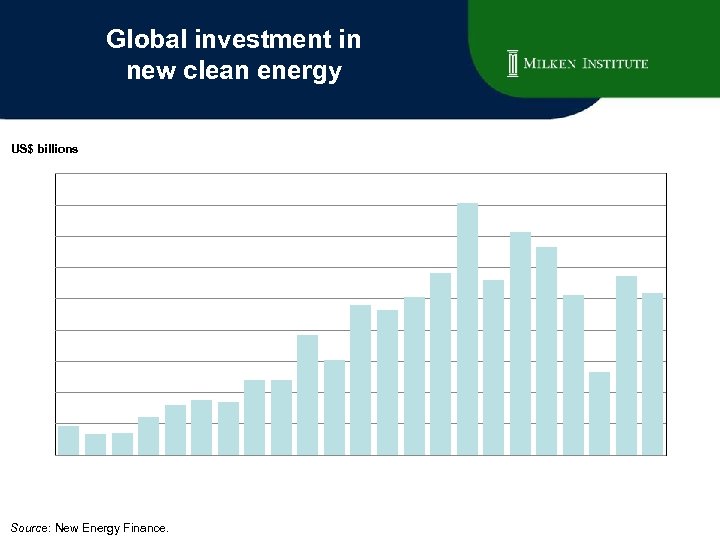 Global investment in new clean energy

MILKEN INSTITUTE

US$ billions

Source: New Energy Finance.